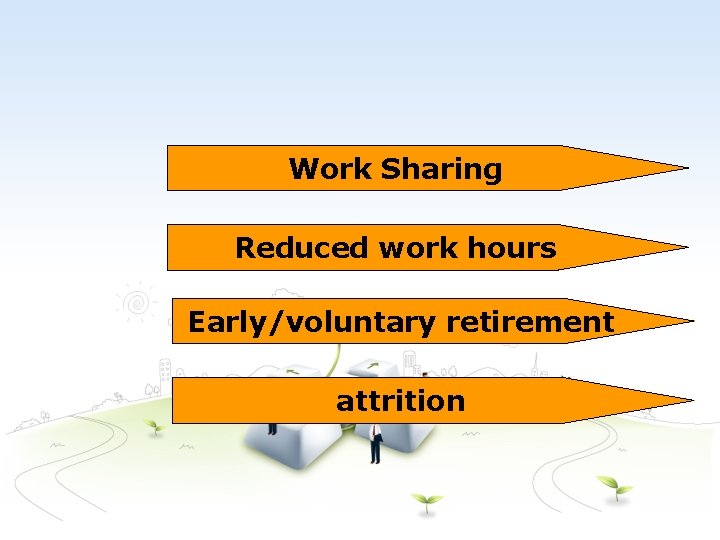 Work Sharing

Reduced work hours

Early/voluntary retirement

attrition